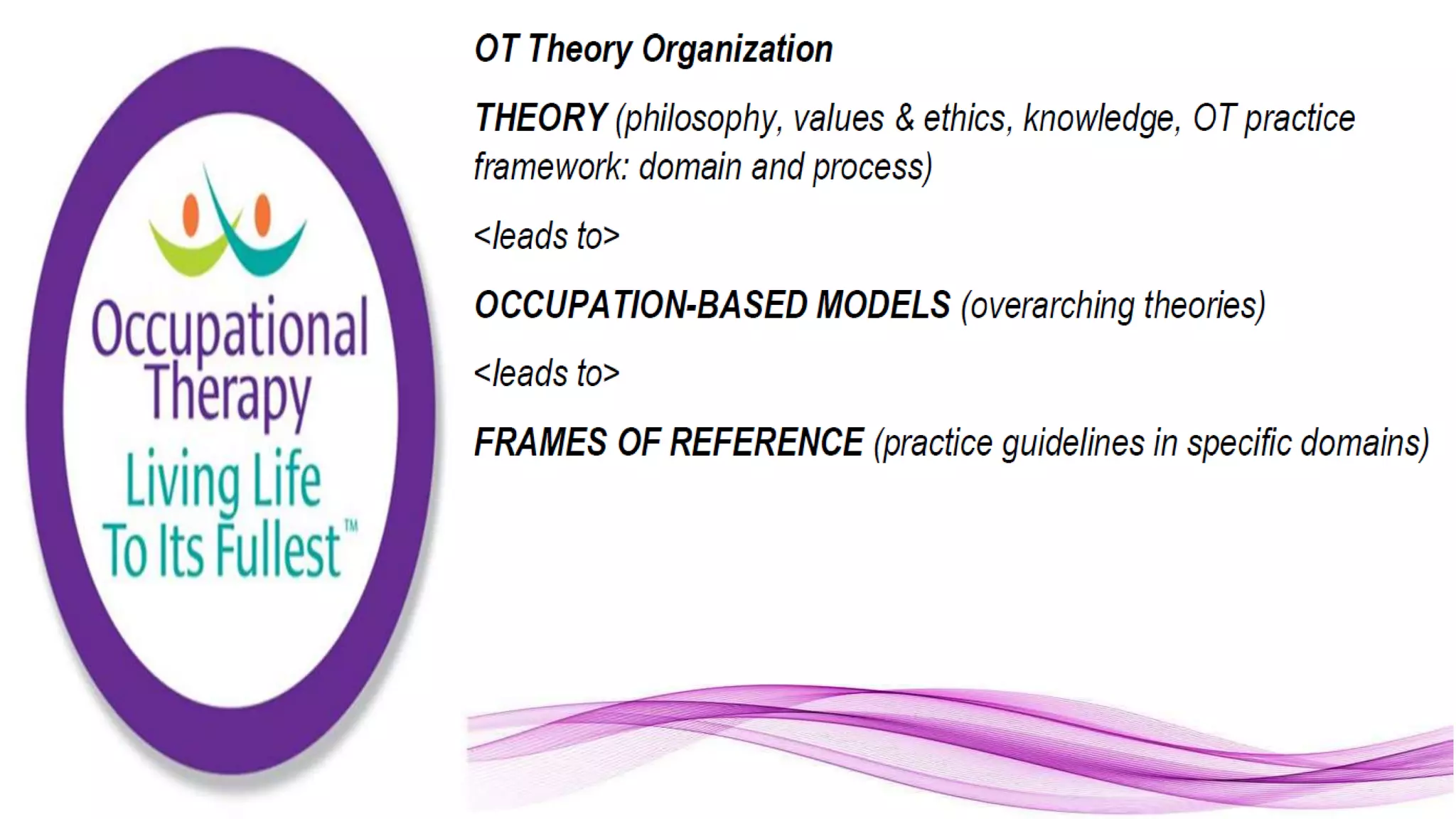 Occupational Therapy
Living Life To Its Fullest™

OT Theory Organization

THEORY (philosophy, values & ethics, knowledge, OT practice framework: domain and process)

<leads to>

OCCUPATION-BASED MODELS (overarching theories)

<leads to>

FRAMES OF REFERENCE (practice guidelines in specific domains)